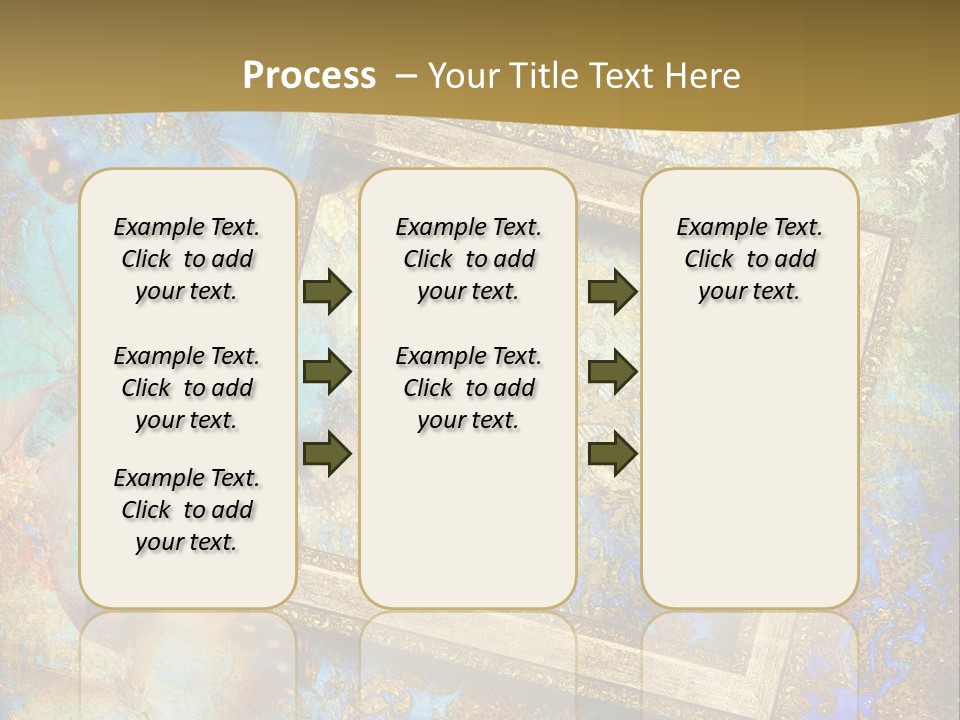 Process – Your Title Text Here

Example Text. Click to add your text.

Example Text. Click to add your text.

Example Text. Click to add your text.

Example Text. Click to add your text.

Example Text. Click to add your text.

Example Text. Click to add your text.